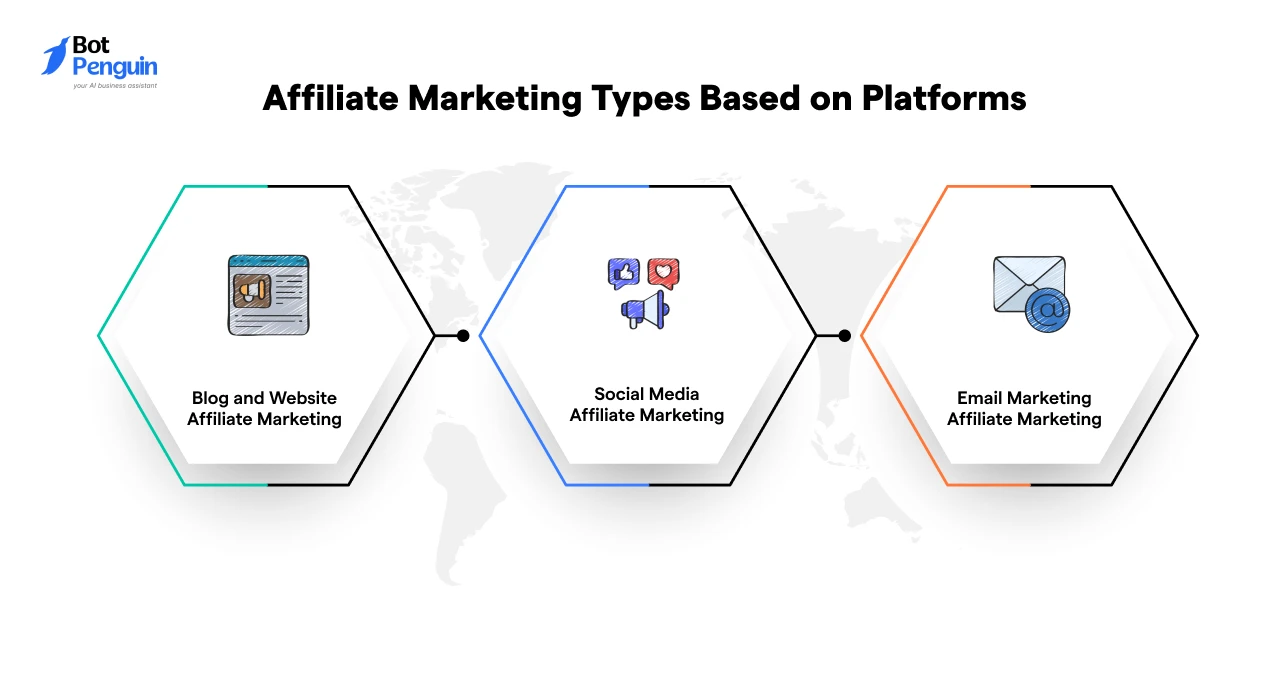 Bot Penguin
your AI business assistant

Affiliate Marketing Types Based on Platforms

Blog and Website Affiliate Marketing

Social Media Affiliate Marketing

Email Marketing Affiliate Marketing